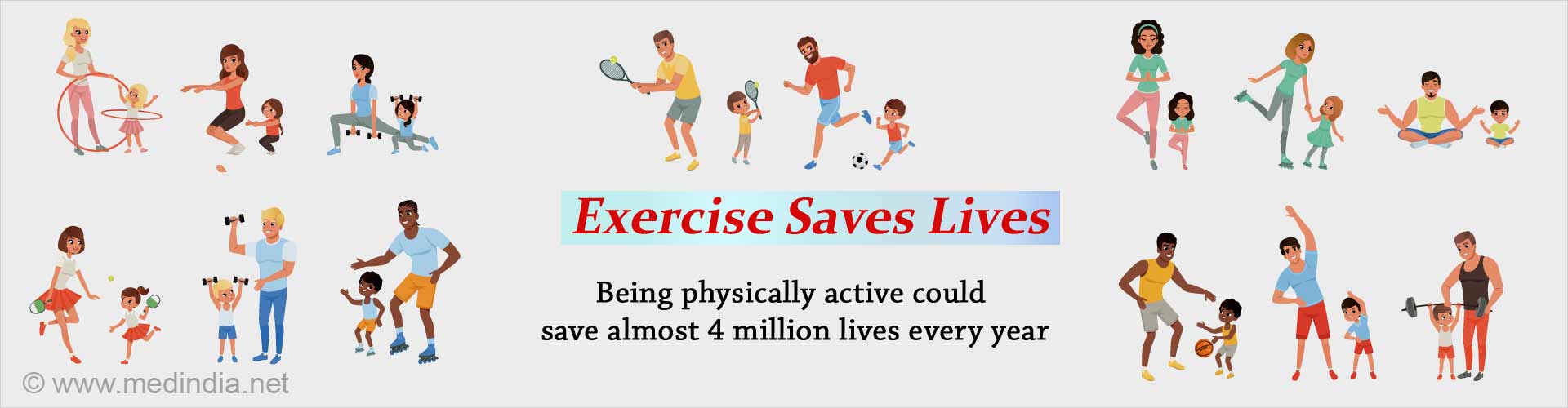 Exercise Saves Lives

Being physically active could save almost 4 million lives every year

© www.medindia.net